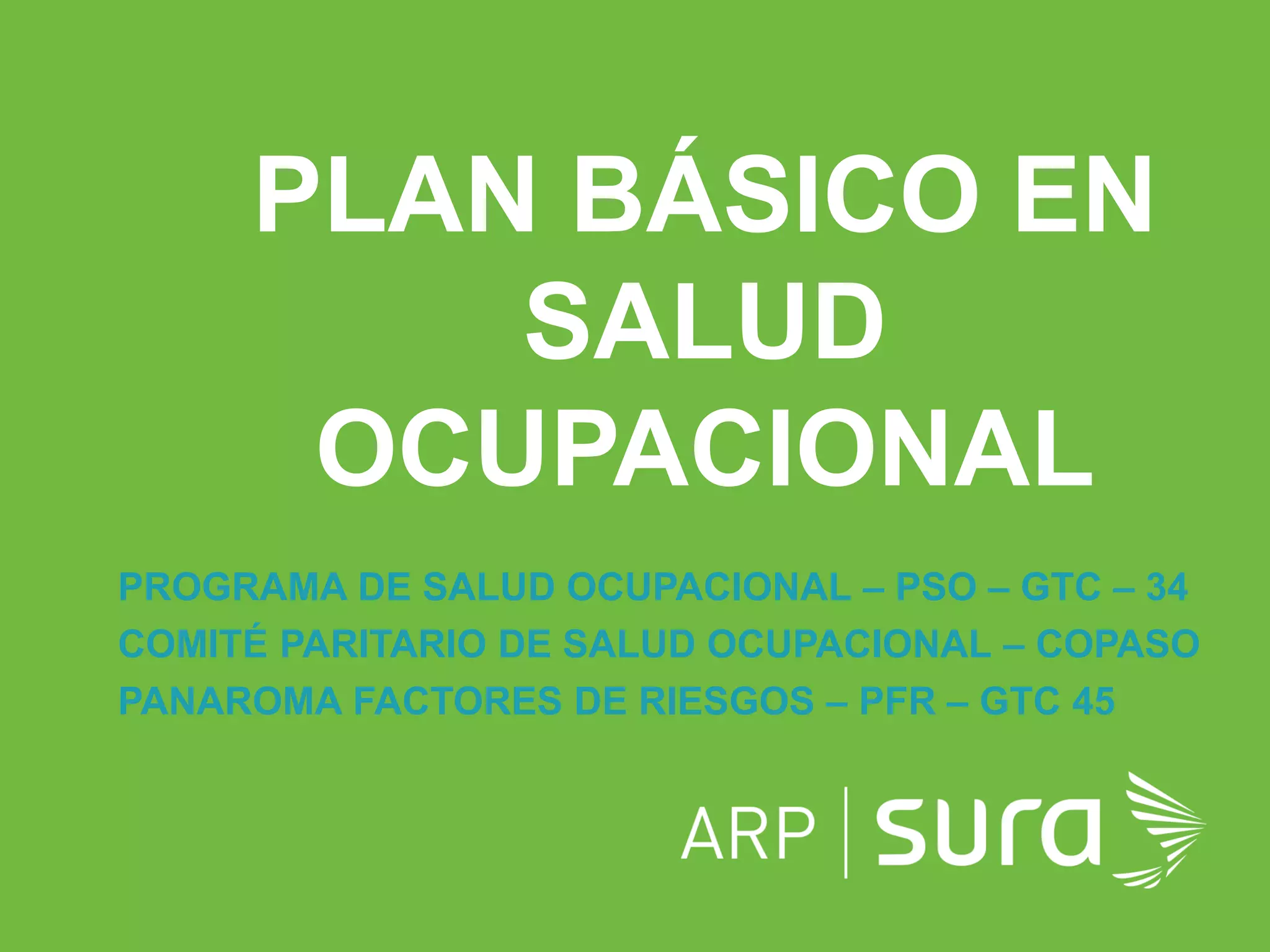 PLAN BÁSICO EN SALUD OCUPACIONAL

PROGRAMA DE SALUD OCUPACIONAL – PSO – GTC – 34
COMITÉ PARITARIO DE SALUD OCUPACIONAL – COPASO
PANAROMA FACTORES DE RIESGOS – PFR – GTC 45

ARP | sura